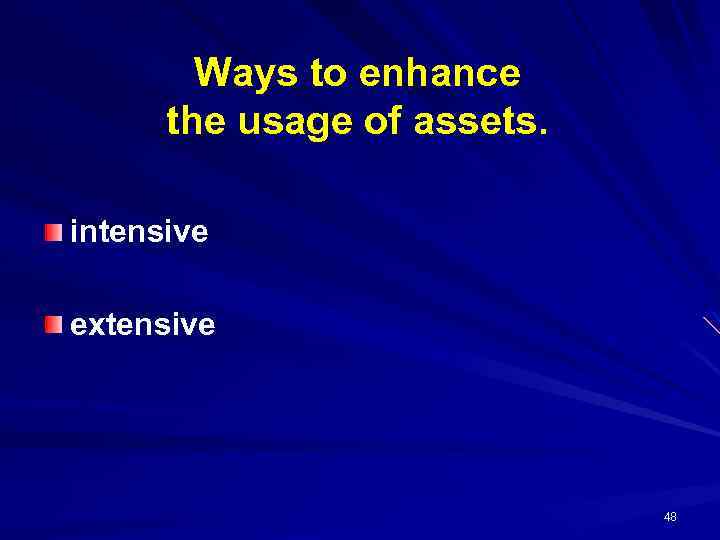 Ways to enhance the usage of assets.

intensive

extensive

48